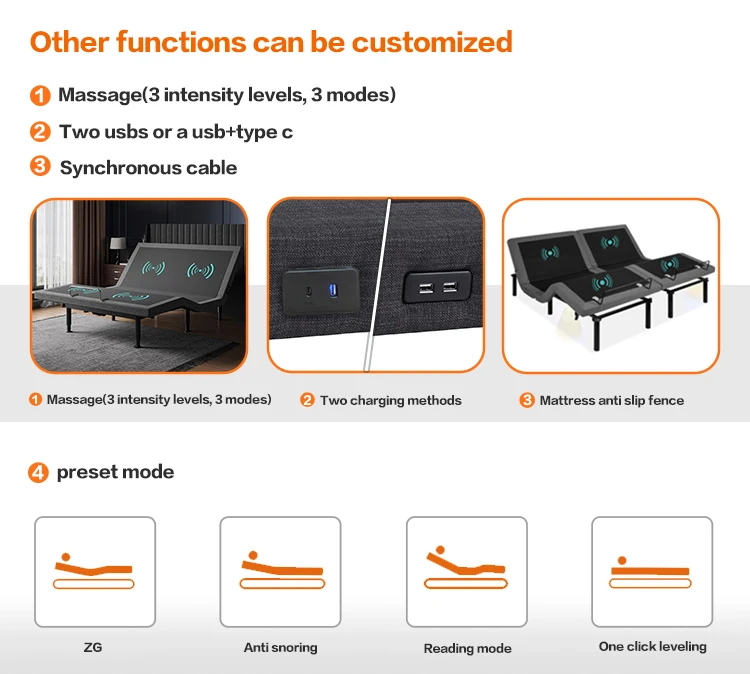 Other functions can be customized

1 Massage(3 intensity levels, 3 modes)

2 Two usbs or a usb+type c

3 Synchronous cable

1 Massage(3 intensity levels, 3 modes)

2 Two charging methods

3 Mattress anti slip fence

4 preset mode

ZG

Anti snoring

Reading mode

One click leveling